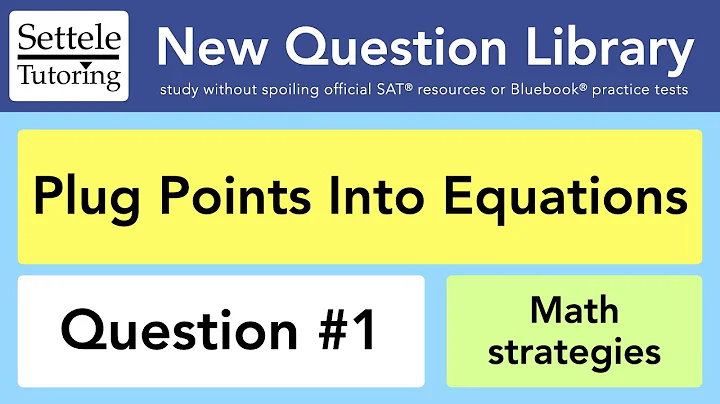 Settele Tutoring

New Question Library

study without spoiling official SAT® resources or Bluebook® practice tests

Plug Points Into Equations

Question #1

Math strategies